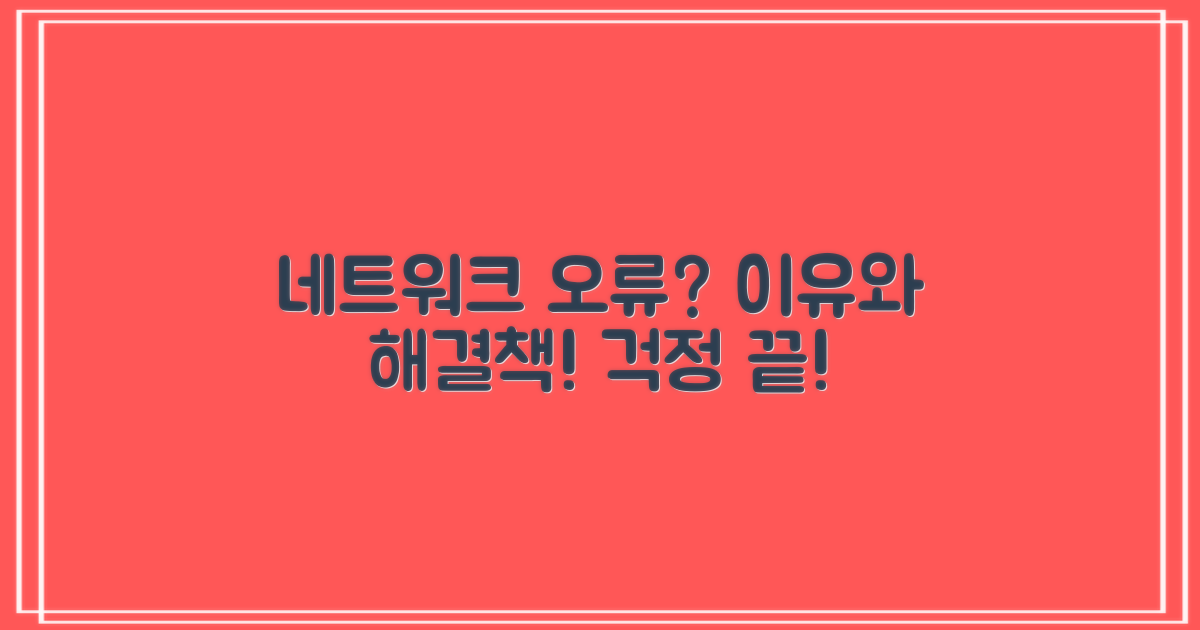 네트워크 오류? 이유와 해결책! 걱정 끝!